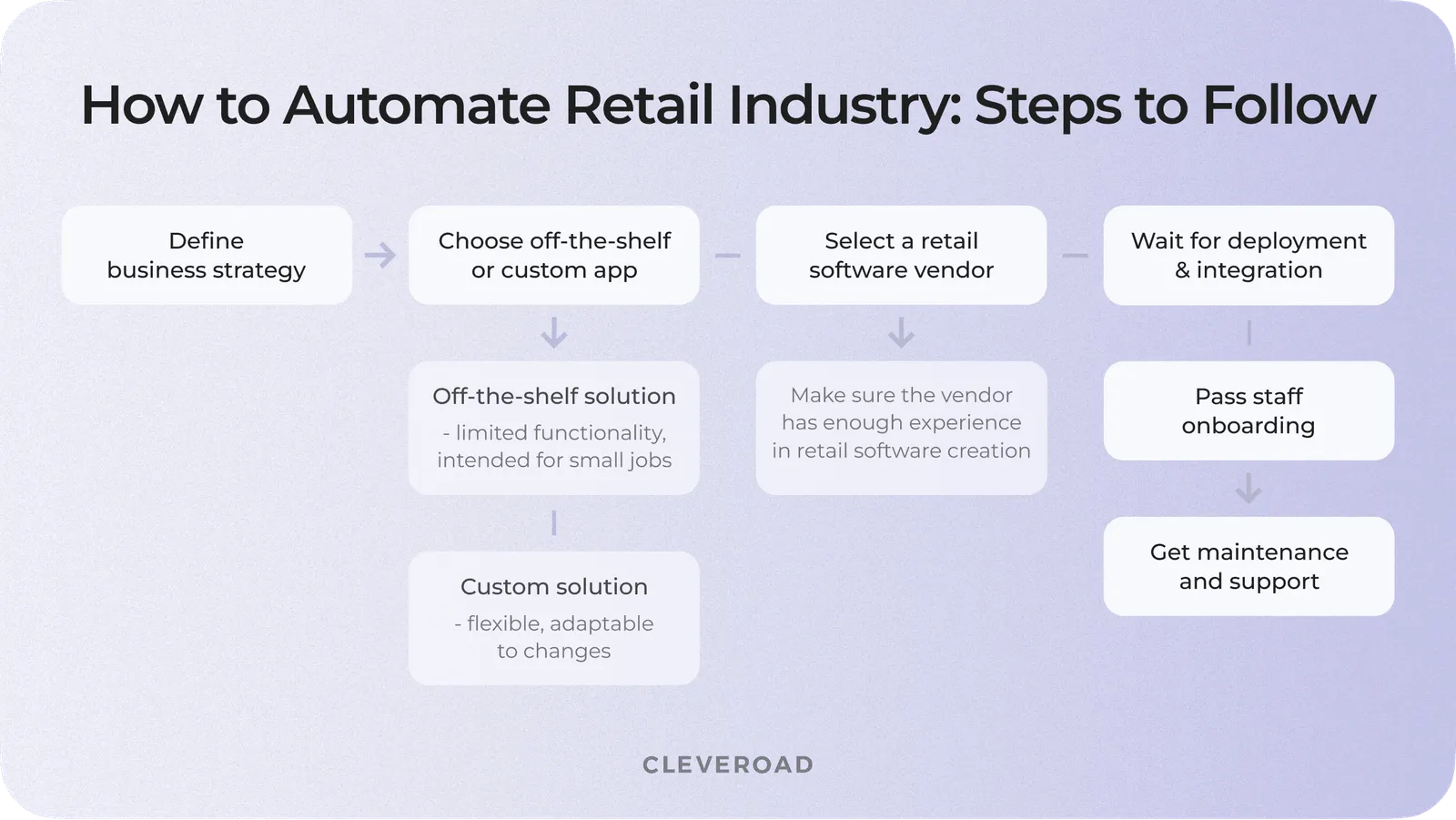 How to Automate Retail Industry: Steps to Follow

Define business strategy

Choose off-the-shelf or custom app

Off-the-shelf solution
- limited functionality, intended for small jobs

Custom solution
- flexible, adaptable to changes

Select a retail software vendor

Make sure the vendor has enough experience in retail software creation

Wait for deployment & integration

Pass staff onboarding

Get maintenance and support

CLEVEROAD